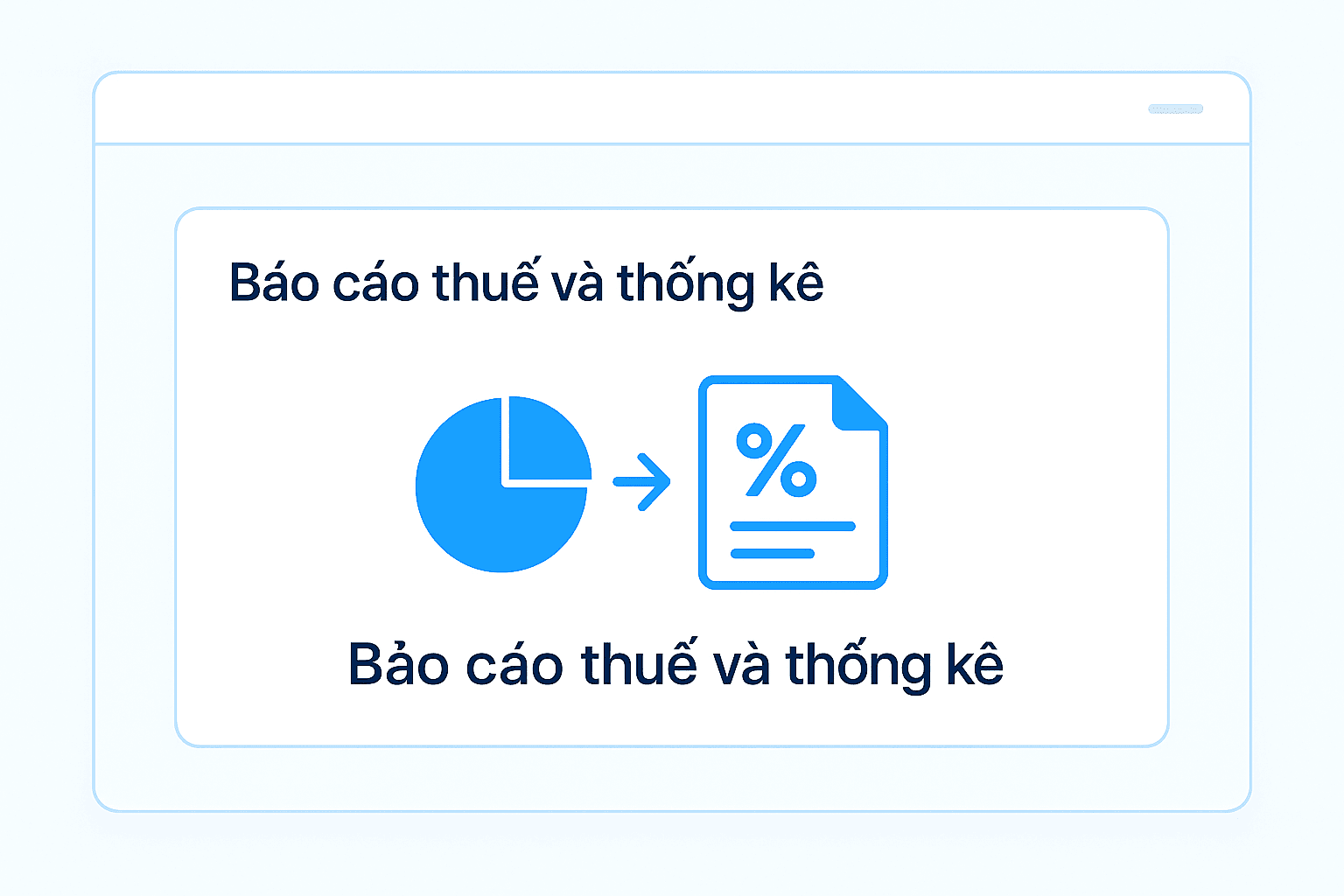 Báo cáo thuế và thống kê

%

Bảo cáo thuế và thống kê